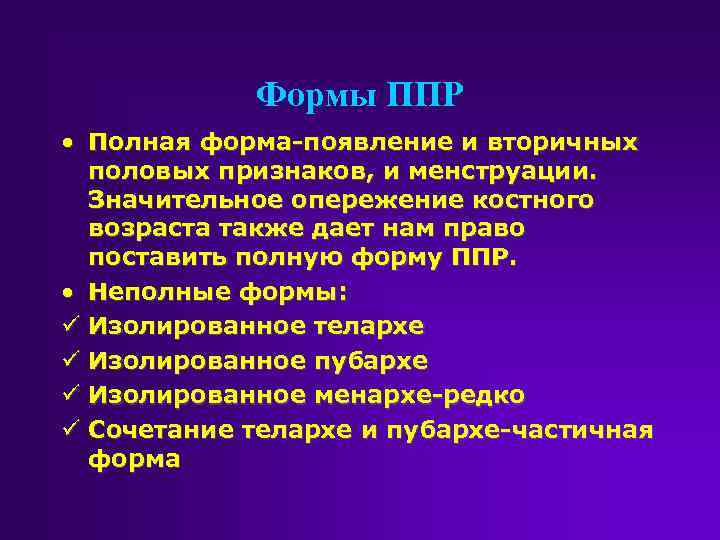 Формы ППР

• Полная форма-появление и вторичных половых признаков, и менструации. Значительное опережение костного возраста также дает нам право поставить полную форму ППР.

• Неполные формы:

✓ Изолированное телархе

✓ Изолированное пубархе

✓ Изолированное менархе-редко

✓ Сочетание телархе и пубархе-частичная форма